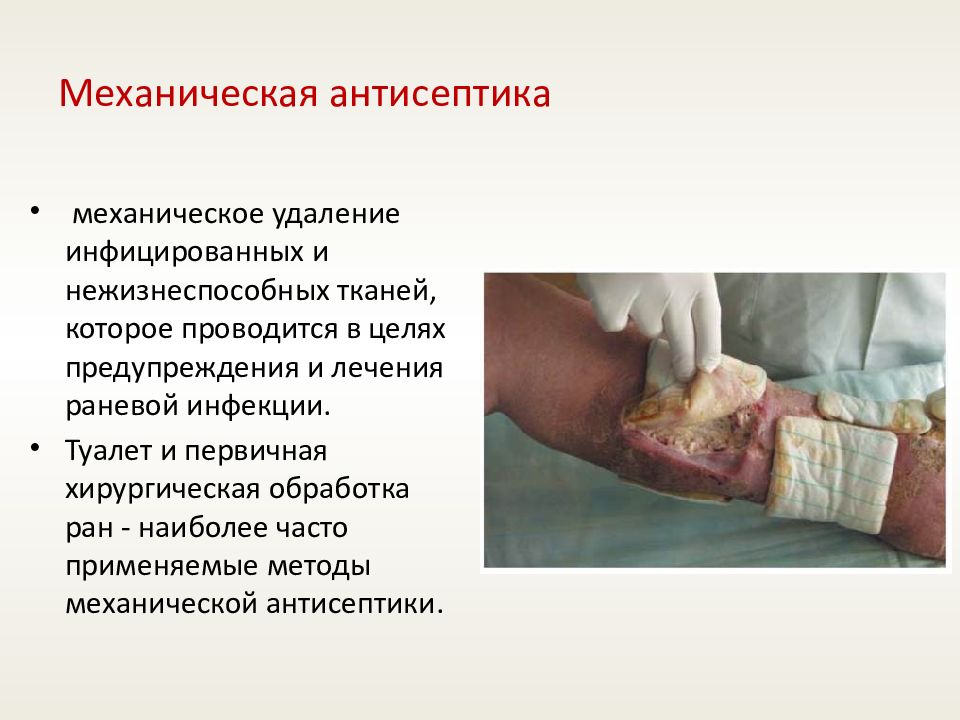 Механическая антисептика

• механическое удаление инфицированных и нежизнеспособных тканей, которое проводится в целях предупреждения и лечения раневой инфекции.

• Туалет и первичная хирургическая обработка ран - наиболее часто применяемые методы механической антисептики.